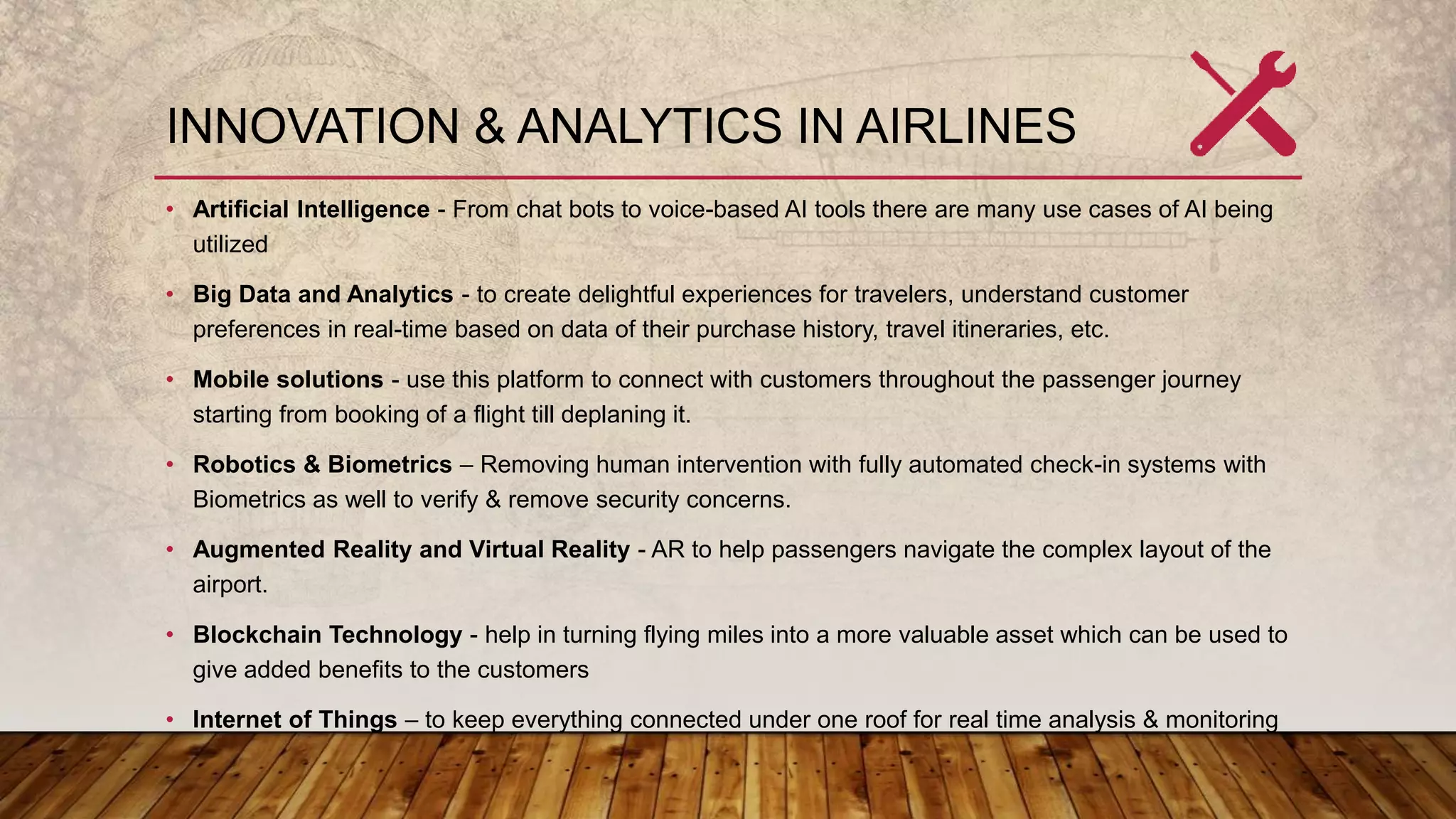 INNOVATION & ANALYTICS IN AIRLINES

• Artificial Intelligence - From chat bots to voice-based AI tools there are many use cases of AI being utilized

• Big Data and Analytics - to create delightful experiences for travelers, understand customer preferences in real-time based on data of their purchase history, travel itineraries, etc.

• Mobile solutions - use this platform to connect with customers throughout the passenger journey starting from booking of a flight till deplaning it.

• Robotics & Biometrics – Removing human intervention with fully automated check-in systems with Biometrics as well to verify & remove security concerns.

• Augmented Reality and Virtual Reality - AR to help passengers navigate the complex layout of the airport.

• Blockchain Technology - help in turning flying miles into a more valuable asset which can be used to give added benefits to the customers

• Internet of Things – to keep everything connected under one roof for real time analysis & monitoring